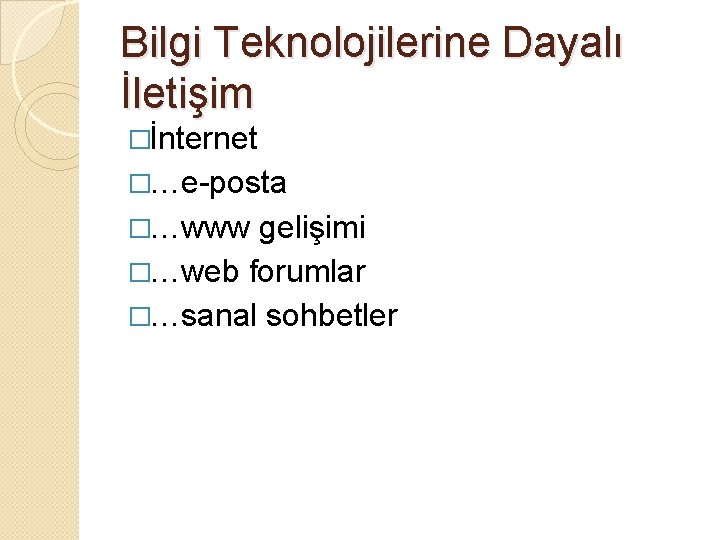 Bilgi Teknolojilerine Dayalı İletişim

□İnternet
□…e-posta
□…www gelişimi
□…web forumlar
□…sanal sohbetler